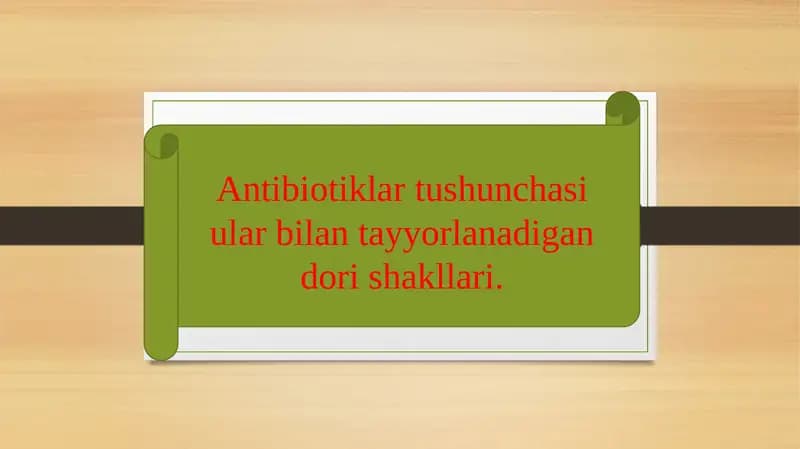 Antibiotiklar tushunchasi ular bilan tayyorlanadigan dori shakllari.